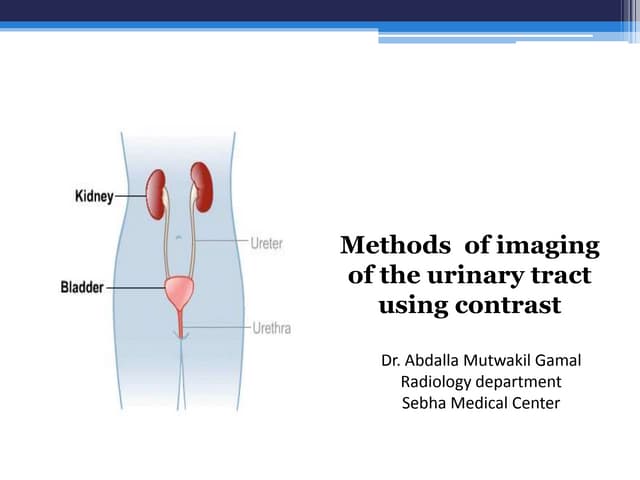 Kidney
Ureter
Bladder
Urethra

Methods of imaging of the urinary tract using contrast

Dr. Abdalla Mutwakil Gamal
Radiology department
Sebha Medical Center